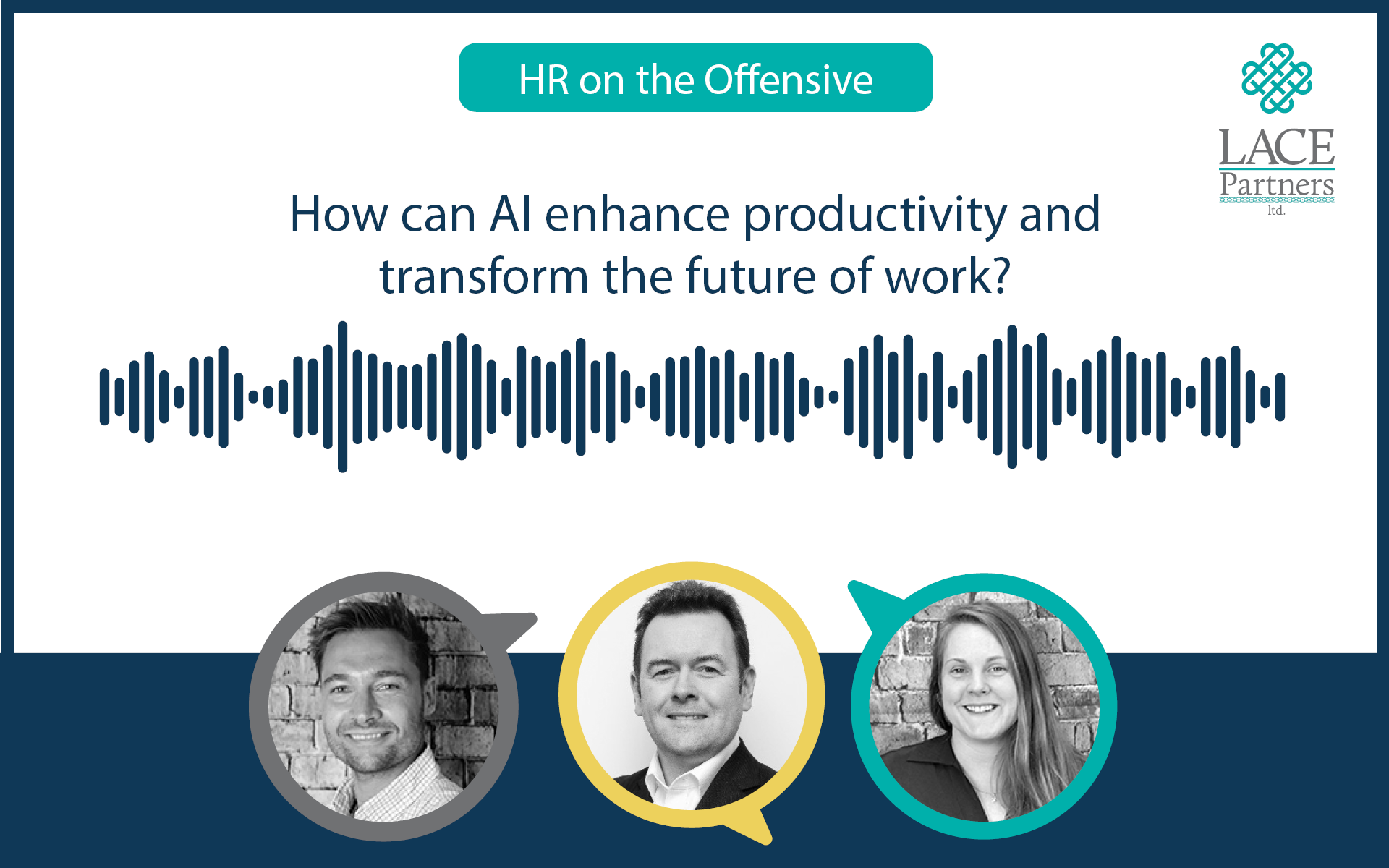 HR on the Offensive

LACE Partners ltd.

How can AI enhance productivity and transform the future of work?